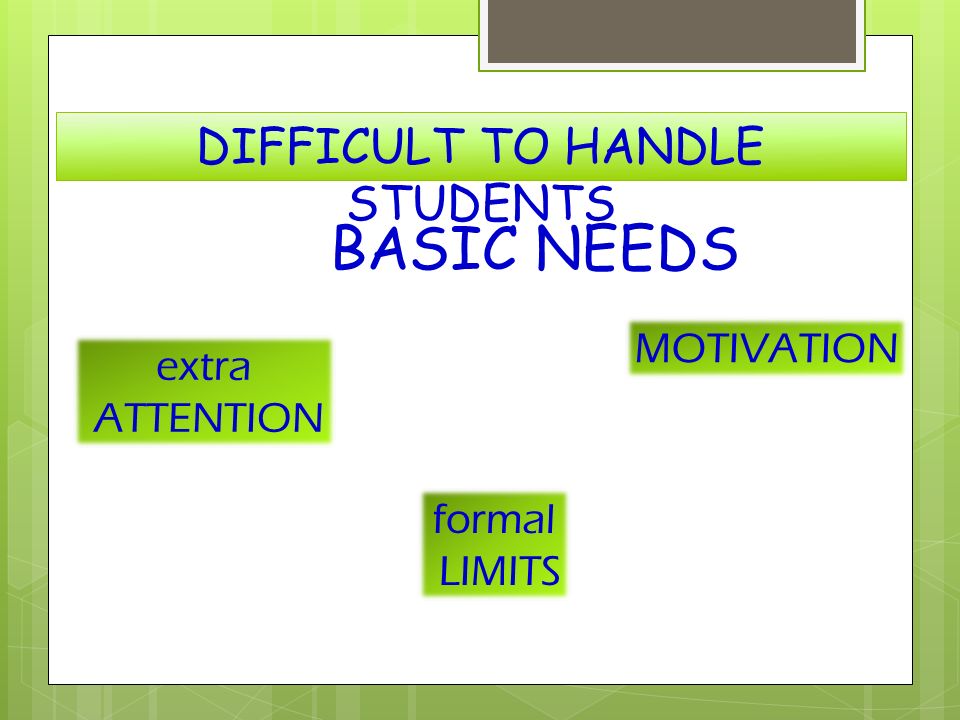 DIFFICULT TO HANDLE STUDENTS

BASIC NEEDS

extra ATTENTION

MOTIVATION

formal LIMITS